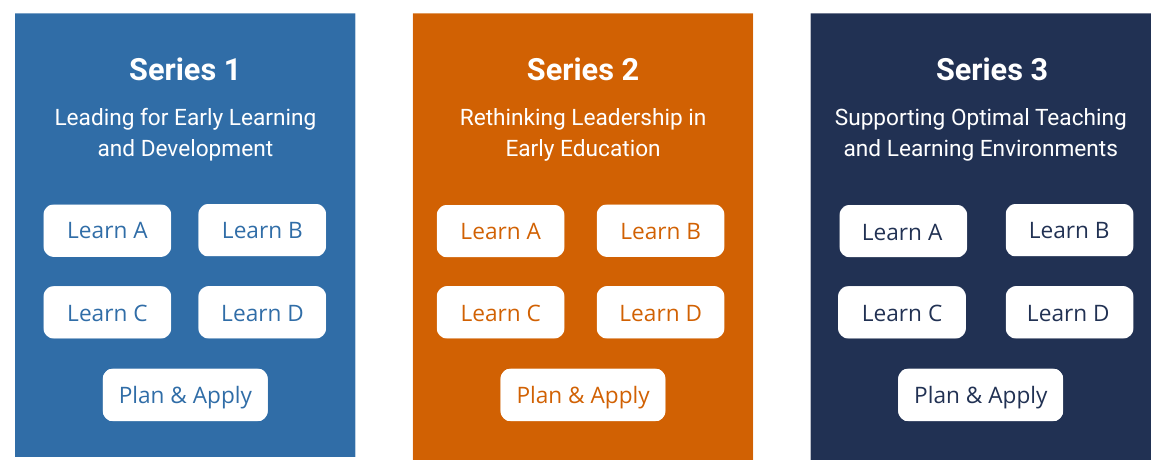 Series 1

Leading for Early Learning and Development

Learn A

Learn B

Learn C

Learn D

Plan & Apply

Series 2

Rethinking Leadership in Early Education

Learn A

Learn B

Learn C

Learn D

Plan & Apply

Series 3

Supporting Optimal Teaching and Learning Environments

Learn A

Learn B

Learn C

Learn D

Plan & Apply